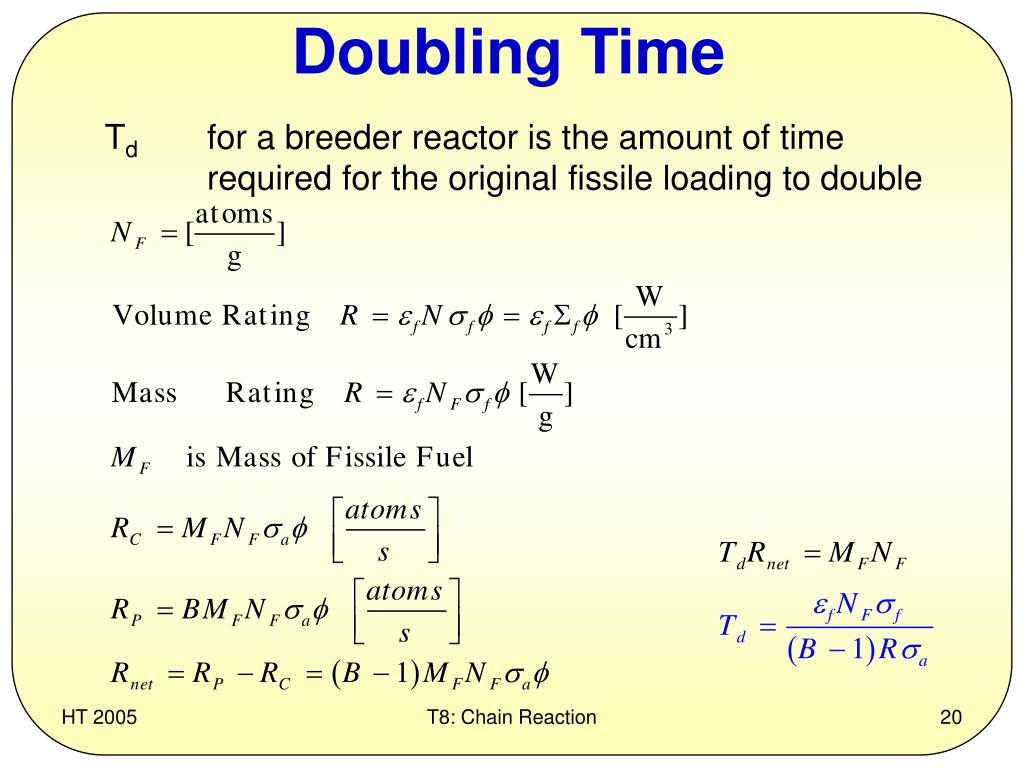 Doubling Time

$T_d$ for a breeder reactor is the amount of time required for the original fissile loading to double

$N_F = [\frac{\text{atoms}}{\text{g}}]$

Volume Rating $R = \varepsilon_f N \sigma_f \phi = \varepsilon_f \Sigma_f \phi \ [\frac{\text{W}}{\text{cm}^3}]$

Mass Rating $R = \varepsilon_f N_F \sigma_f \phi \ [\frac{\text{W}}{\text{g}}]$

$M_F$ is Mass of Fissile Fuel

$R_C = M_F N_F \sigma_a \phi \ \left[\frac{atoms}{s}\right]$

$R_P = B M_F N_F \sigma_a \phi \ \left[\frac{atoms}{s}\right]$

$R_{net} = R_P - R_C = (B-1) M_F N_F \sigma_a \phi$

$T_d R_{net} = M_F N_F$

$T_d = \frac{\varepsilon_f N_F \sigma_f}{(B-1) R \sigma_a}$

HT 2005

T8: Chain Reaction

20